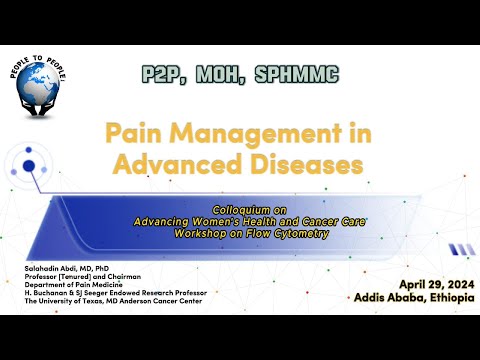 PEOPLE TO PEOPLE!

P2P, MOH, SPHMMC

Pain Management in Advanced Diseases

Colloquium on
Advancing Women's Health and Cancer Care
Workshop on Flow Cytometry

Salahadin Abdi, MD, PhD
Professor [Tenured] and Chairman
Department of Pain Medicine
H. Buchanan & SJ Seeger Endowed Research Professor
The University of Texas, MD Anderson Cancer Center

April 29, 2024
Addis Ababa, Ethiopia